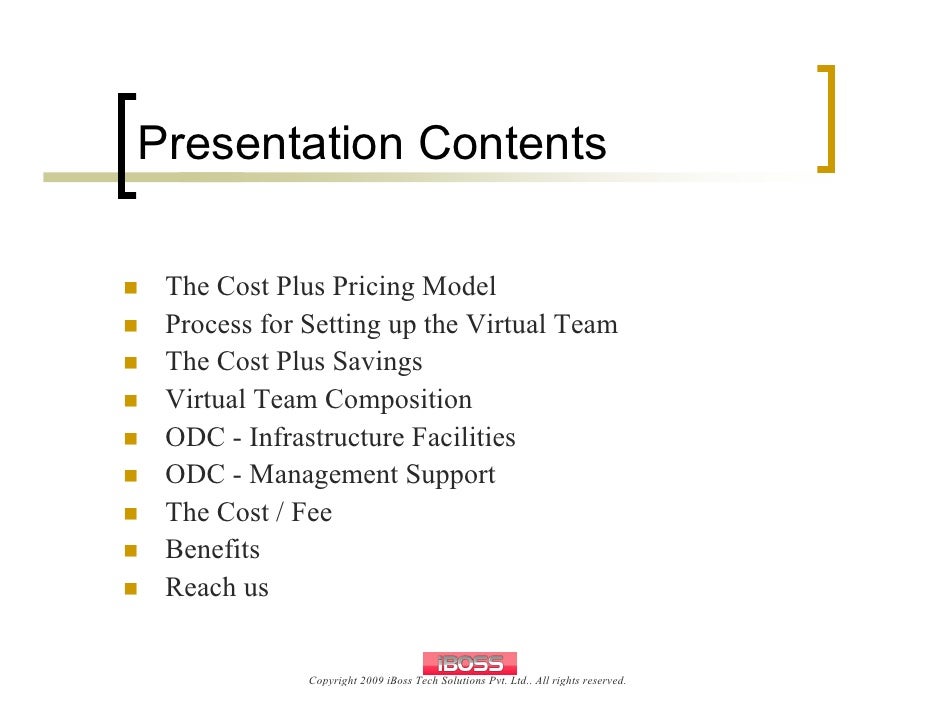 Presentation Contents

- The Cost Plus Pricing Model
- Process for Setting up the Virtual Team
- The Cost Plus Savings
- Virtual Team Composition
- ODC - Infrastructure Facilities
- ODC - Management Support
- The Cost / Fee
- Benefits
- Reach us

iBOSS

Copyright 2009 iBoss Tech Solutions Pvt. Ltd.. All rights reserved.